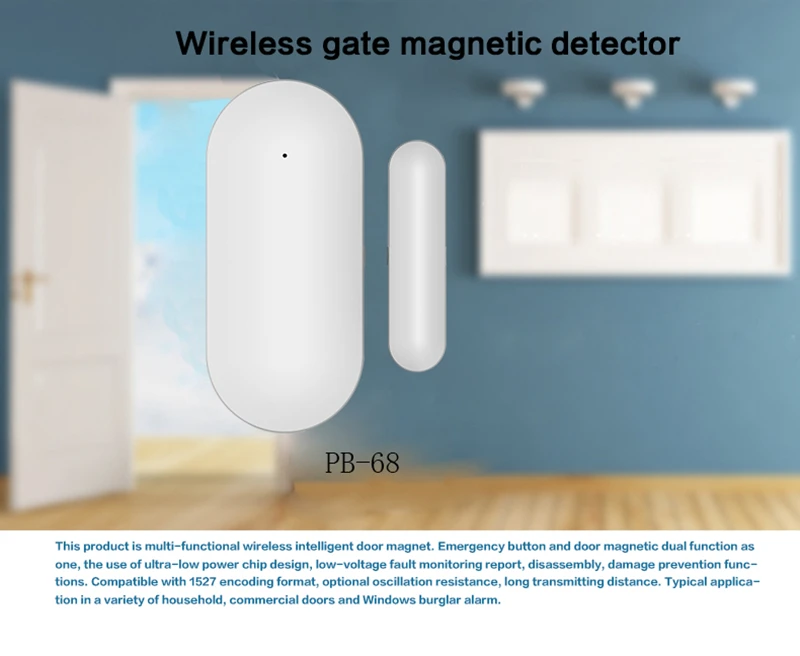 Wireless gate magnetic detector

PB-68

This product is multi-functional wireless intelligent door magnet. Emergency button and door magnetic dual function as one, the use of ultra-low power chip design, low-voltage fault monitoring report, disassembly, damage prevention functions. Compatible with 1527 encoding format, optional oscillation resistance, long transmitting distance. Typical application in a variety of household, commercial doors and Windows burglar alarm.